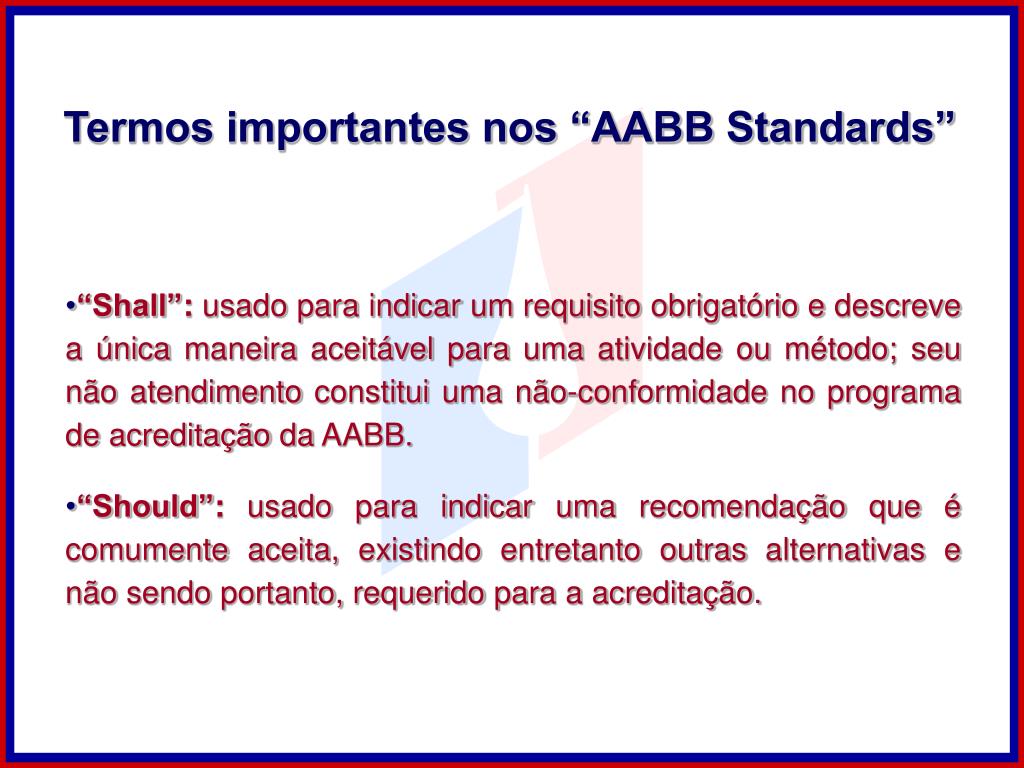 Termos importantes nos “AABB Standards”

•“Shall”: usado para indicar um requisito obrigatório e descreve a única maneira aceitável para uma atividade ou método; seu não atendimento constitui uma não-conformidade no programa de acreditação da AABB.

•“Should”: usado para indicar uma recomendação que é comumente aceita, existindo entretanto outras alternativas e não sendo portanto, requerido para a acreditação.